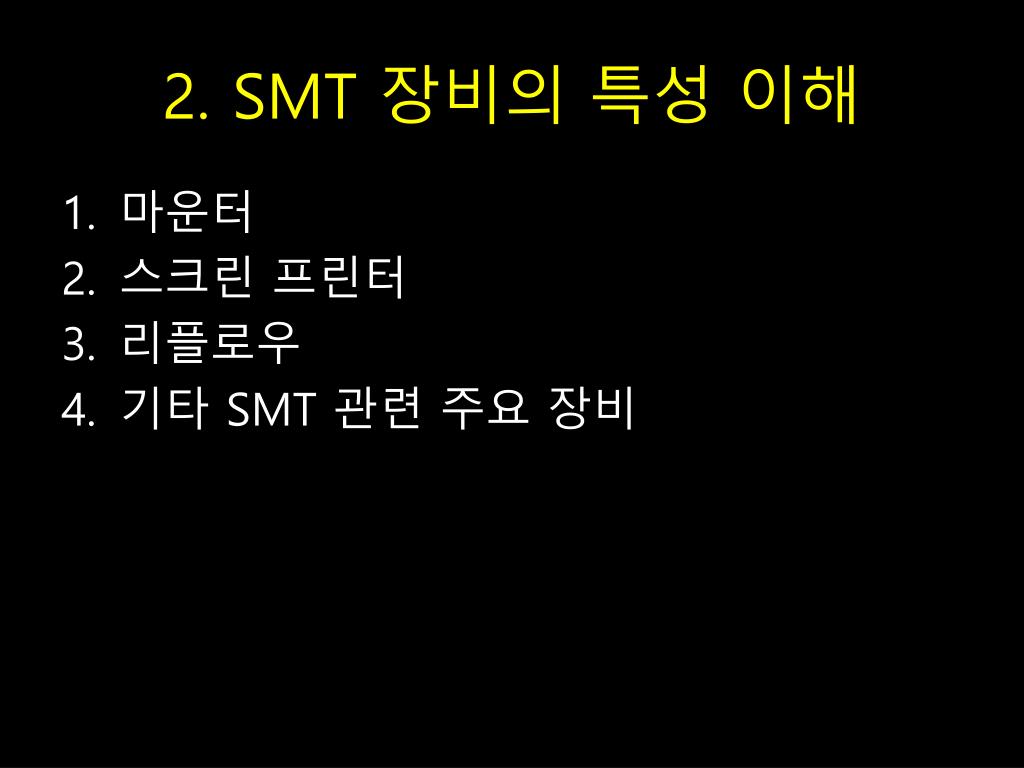 2. SMT 장비의 특성 이해

1. 마운터
2. 스크린 프린터
3. 리플로우
4. 기타 SMT 관련 주요 장비